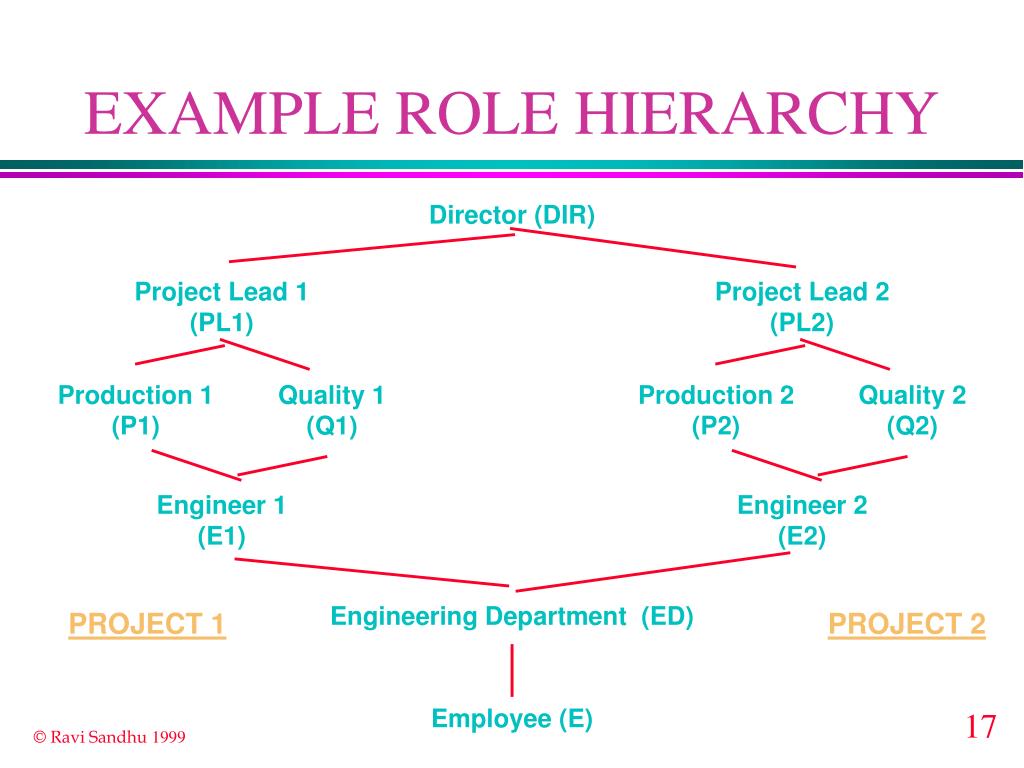 EXAMPLE ROLE HIERARCHY

Director (DIR)

Project Lead 1
(PL1)

Project Lead 2
(PL2)

Production 1
(P1)

Quality 1
(Q1)

Production 2
(P2)

Quality 2
(Q2)

Engineer 1
(E1)

Engineer 2
(E2)

PROJECT 1

Engineering Department (ED)

PROJECT 2

Employee (E)

© Ravi Sandhu 1999

17